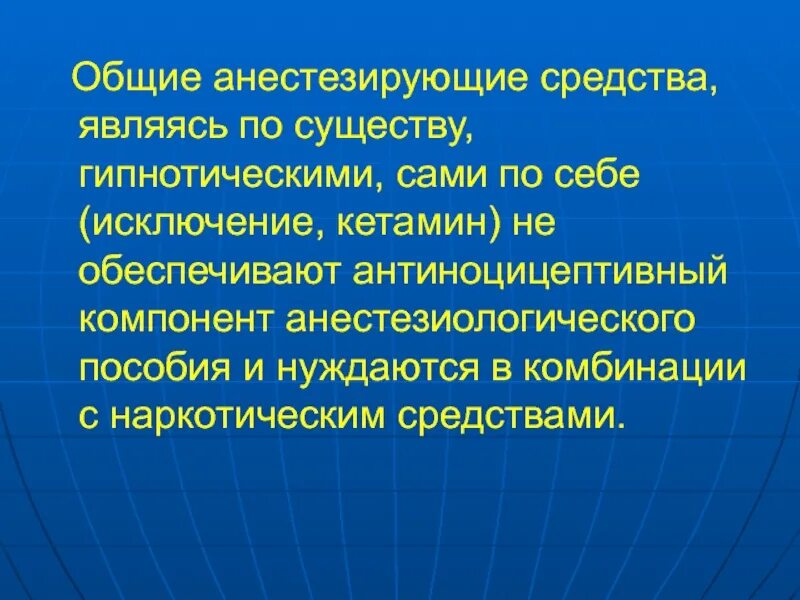 Общие анестезирующие средства, являясь по существу, гипнотическими, сами по себе (исключение, кетамин) не обеспечивают антиноцицептивный компонент анестезиологического пособия и нуждаются в комбинации с наркотическим средствами.